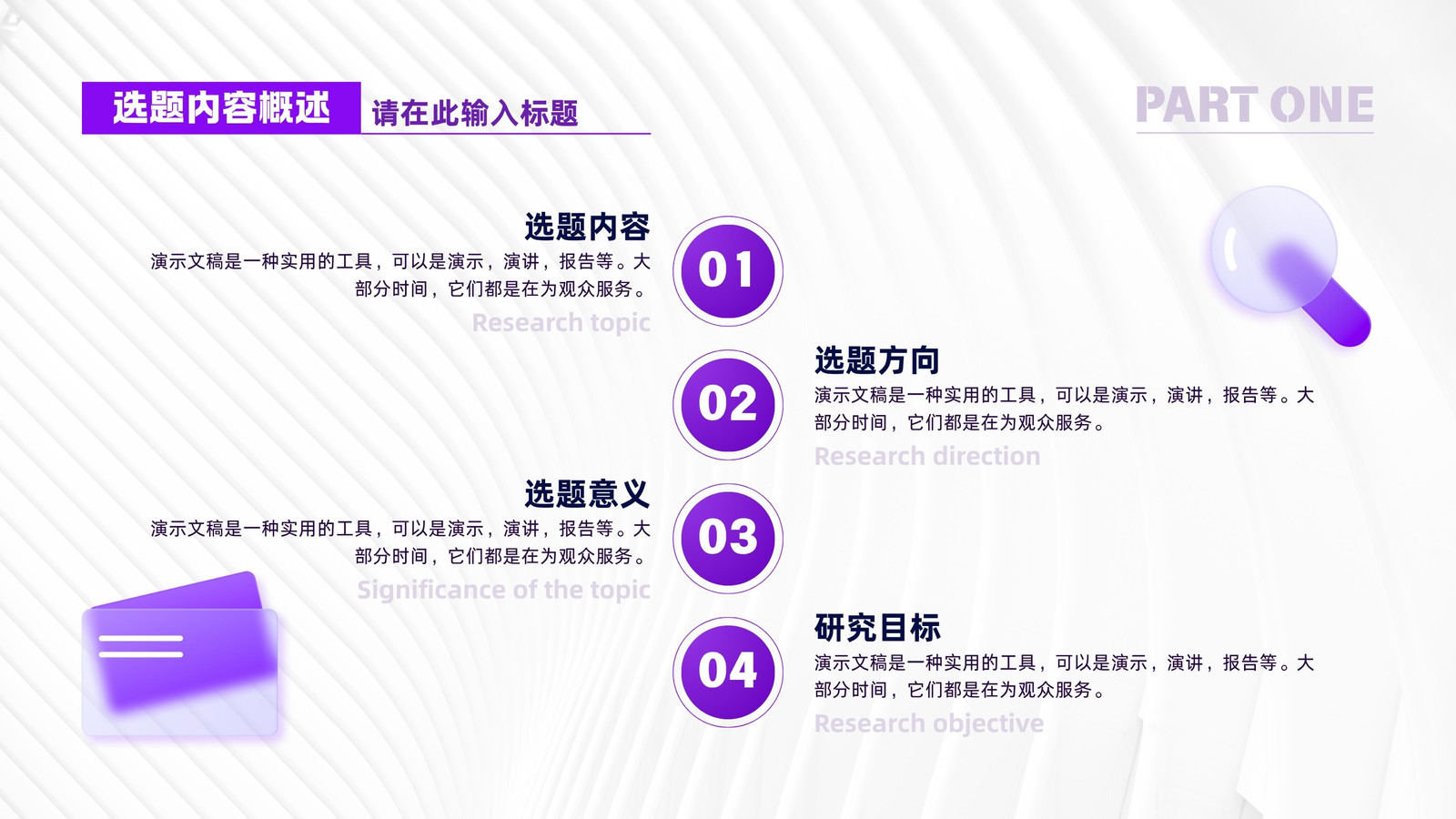 选题内容概述 请在此输入标题

PART ONE

选题内容
演示文稿是一种实用的工具，可以是演示，演讲，报告等。大部分时间，它们都是在为观众服务。
Research topic

01

02

选题方向
演示文稿是一种实用的工具，可以是演示，演讲，报告等。大部分时间，它们都是在为观众服务。
Research direction

选题意义
演示文稿是一种实用的工具，可以是演示，演讲，报告等。大部分时间，它们都是在为观众服务。
Significance of the topic

03

04

研究目标
演示文稿是一种实用的工具，可以是演示，演讲，报告等。大部分时间，它们都是在为观众服务。
Research objective